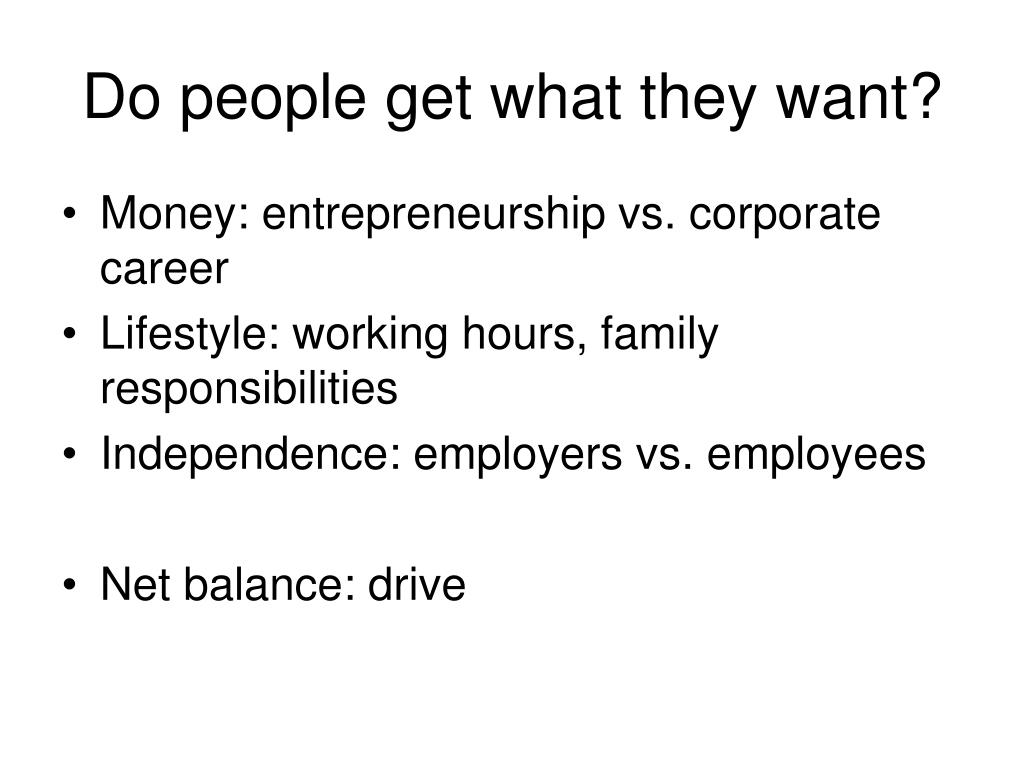 Do people get what they want?

• Money: entrepreneurship vs. corporate career
• Lifestyle: working hours, family responsibilities
• Independence: employers vs. employees

• Net balance: drive